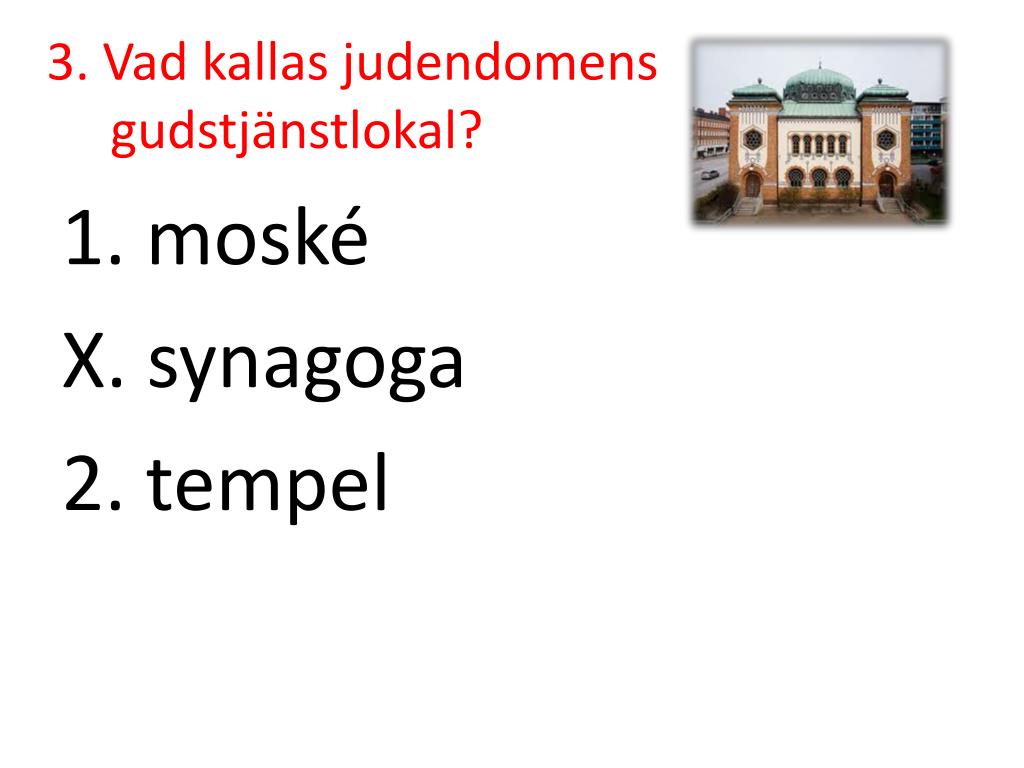 3. Vad kallas judendomens gudstjänstlokal?

1. moské
X. synagoga
2. tempel